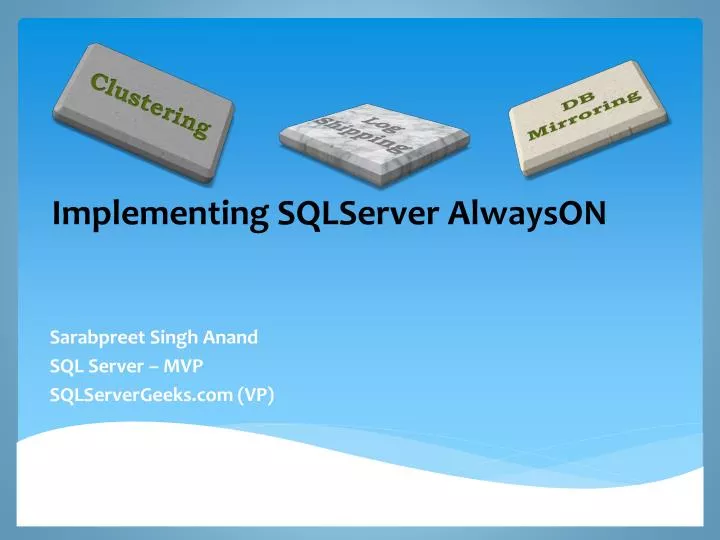 Clustering

Log Shipping

DB Mirroring

Implementing SQLServer AlwaysON

Sarabpreet Singh Anand
SQL Server – MVP
SQLServerGeeks.com (VP)